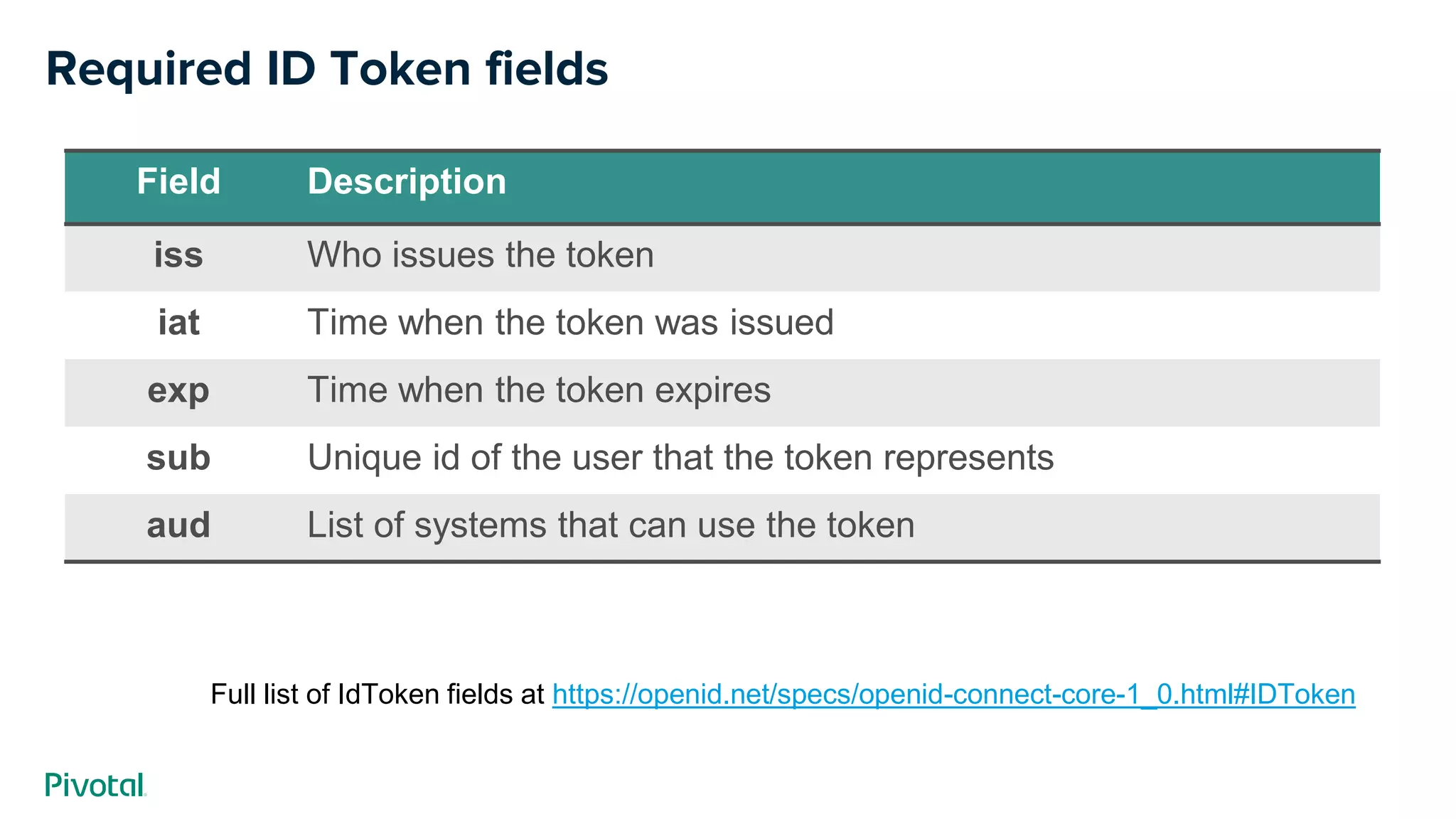 Required ID Token fields

| Field | Description |
|---|---|
| iss | Who issues the token |
| iat | Time when the token was issued |
| exp | Time when the token expires |
| sub | Unique id of the user that the token represents |
| aud | List of systems that can use the token |

Full list of IdToken fields at https://openid.net/specs/openid-connect-core-1_0.html#IDToken

Pivotal